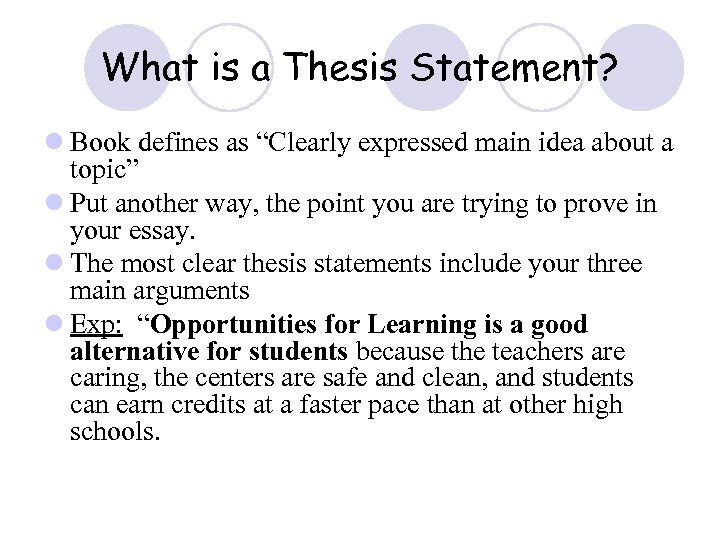 What is a Thesis Statement?

Book defines as “Clearly expressed main idea about a topic”

Put another way, the point you are trying to prove in your essay.

The most clear thesis statements include your three main arguments

Exp: “Opportunities for Learning is a good alternative for students because the teachers are caring, the centers are safe and clean, and students can earn credits at a faster pace than at other high schools.